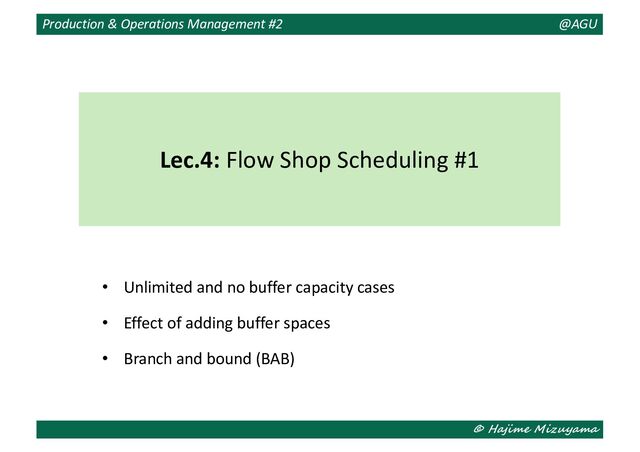 Production & Operations Management #2 @AGU

Lec.4: Flow Shop Scheduling #1

• Unlimited and no buffer capacity cases
• Effect of adding buffer spaces
• Branch and bound (BAB)

© Hajime Mizuyama